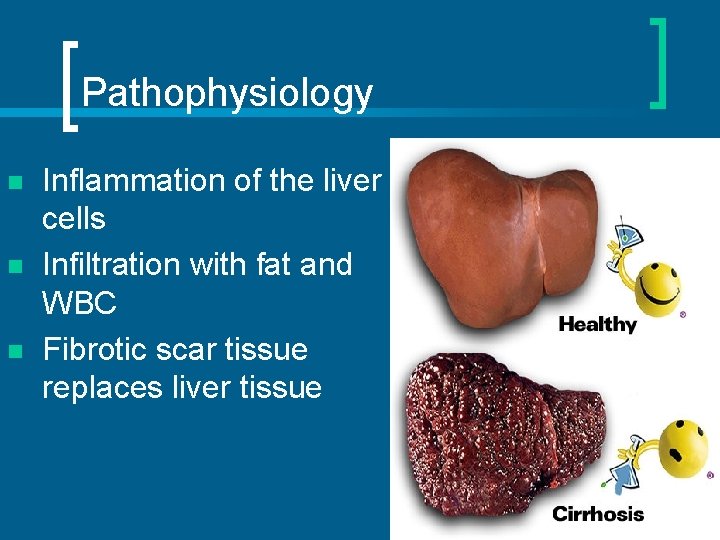 Pathophysiology

- Inflammation of the liver cells
- Infiltration with fat and WBC
- Fibrotic scar tissue replaces liver tissue

Healthy

Cirrhosis